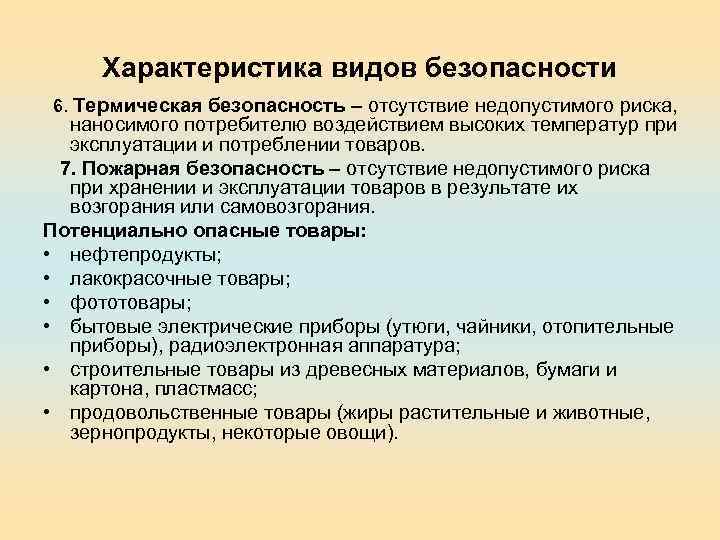 Характеристика видов безопасности

6. Термическая безопасность – отсутствие недопустимого риска, наносимого потребителю воздействием высоких температур при эксплуатации и потреблении товаров.

7. Пожарная безопасность – отсутствие недопустимого риска при хранении и эксплуатации товаров в результате их возгорания или самовозгорания.

Потенциально опасные товары:
• нефтепродукты;
• лакокрасочные товары;
• фототовары;
• бытовые электрические приборы (утюги, чайники, отопительные приборы), радиоэлектронная аппаратура;
• строительные товары из древесных материалов, бумаги и картона, пластмасс;
• продовольственные товары (жиры растительные и животные, зернопродукты, некоторые овощи).